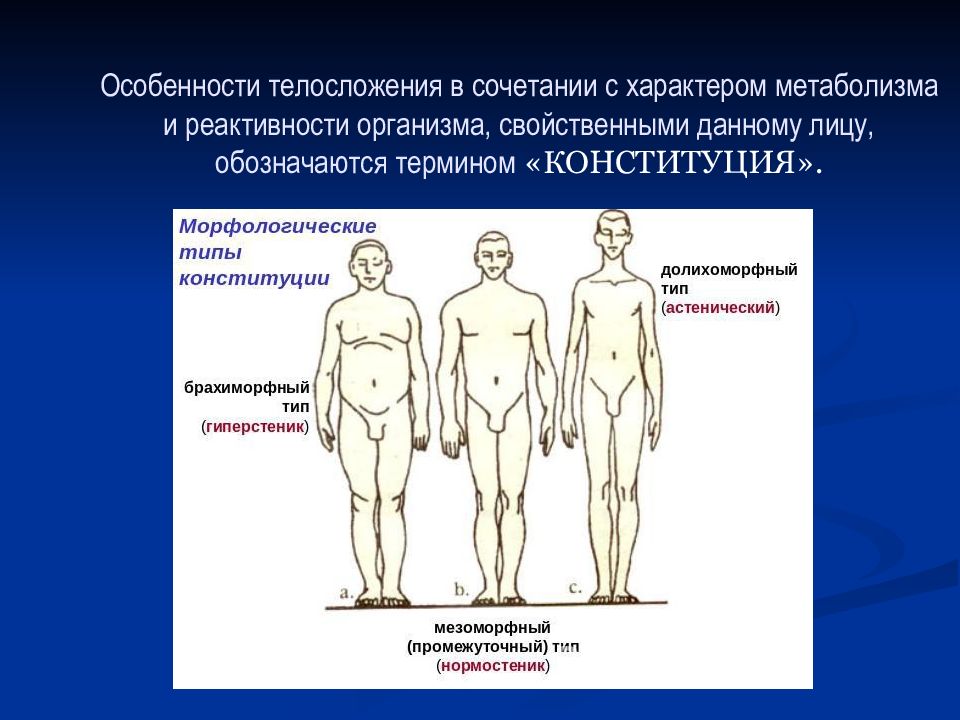 Особенности телосложения в сочетании с характером метаболизма и реактивности организма, свойственными данному лицу, обозначаются термином «КОНСТИТУЦИЯ».

Морфологические типы конституции

долихоморфный тип (астенический)

брахиморфный тип (гиперстеник)

a.

b.

c.

мезоморфный (промежуточный) тип (нормостеник)